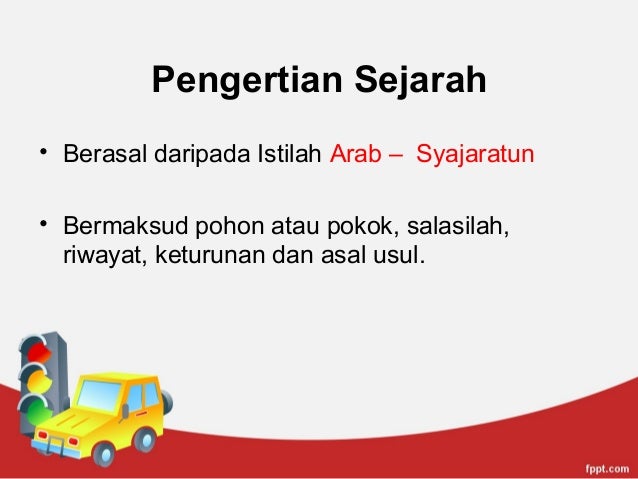 Pengertian Sejarah

• Berasal daripada Istilah Arab – Syajaratun

• Bermaksud pohon atau pokok, salasilah, riwayat, keturunan dan asal usul.

fppt.com